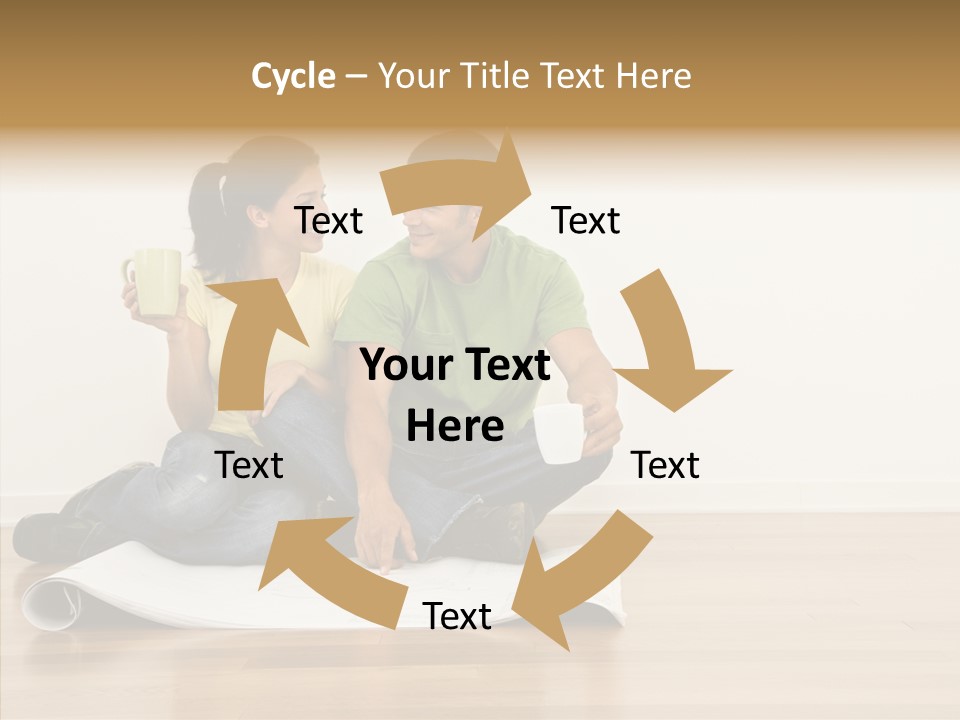 Cycle – Your Title Text Here

Text

Text

Your Text Here

Text

Text

Text